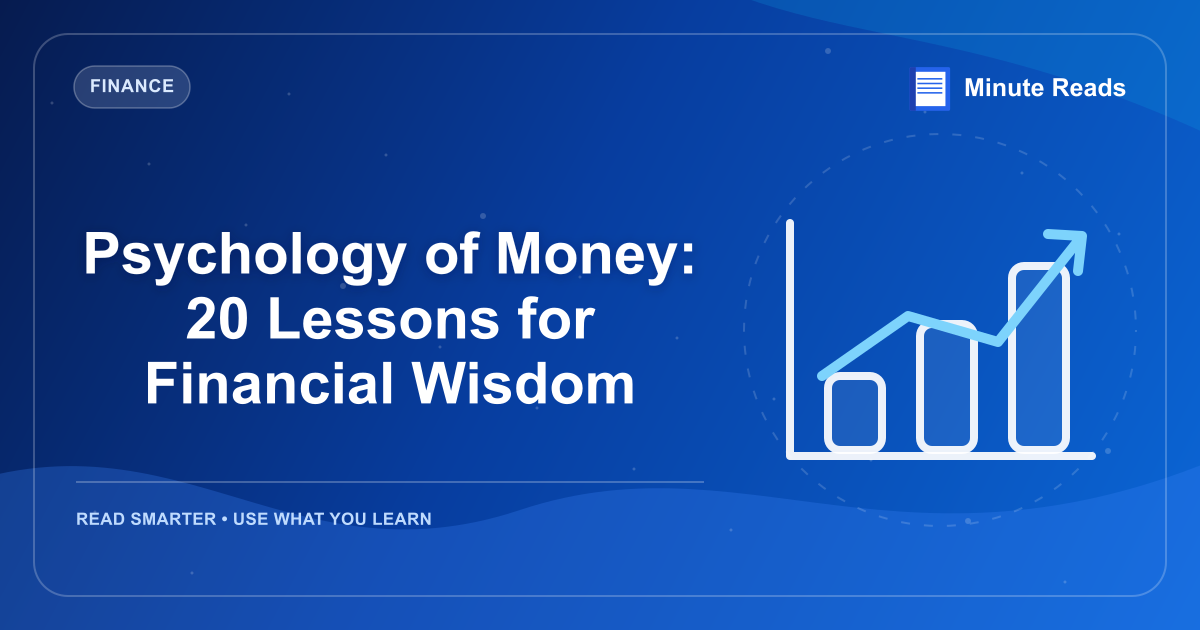 FINANCE

Minute Reads

Psychology of Money: 20 Lessons for Financial Wisdom

READ SMARTER • USE WHAT YOU LEARN